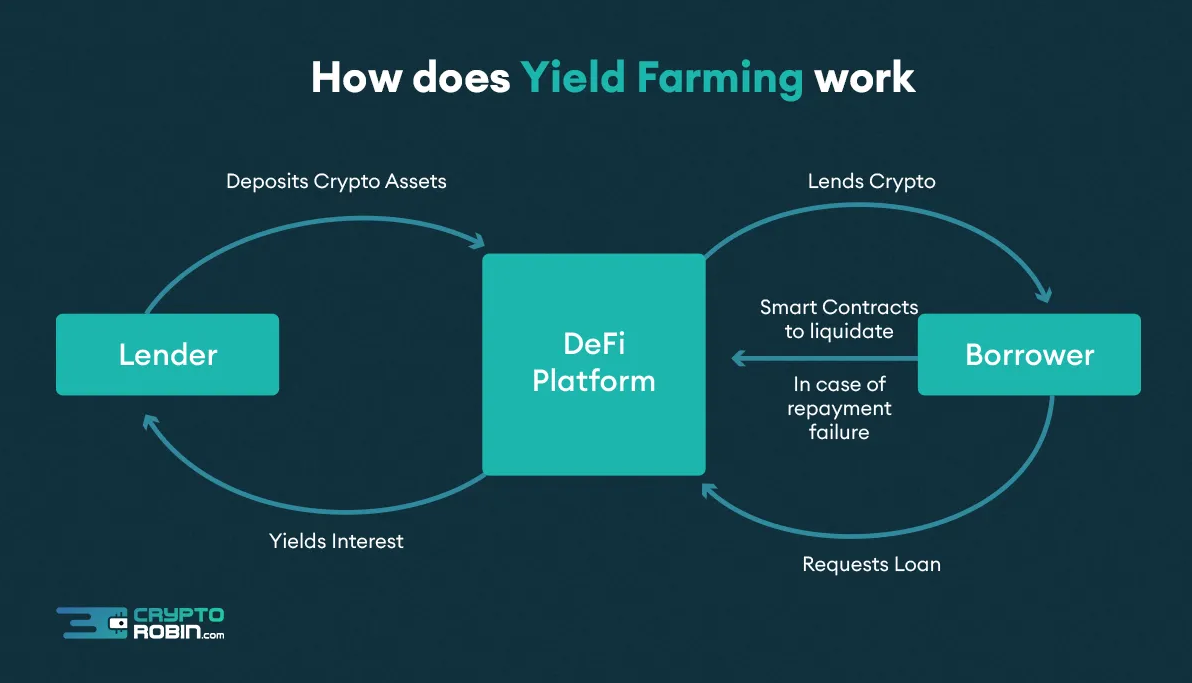 How does Yield Farming work

Deposits Crypto Assets

Lends Crypto

Lender

DeFi Platform

Smart Contracts to liquidate

In case of repayment failure

Borrower

Yields Interest

Requests Loan

CRYPTO ROBIN.com